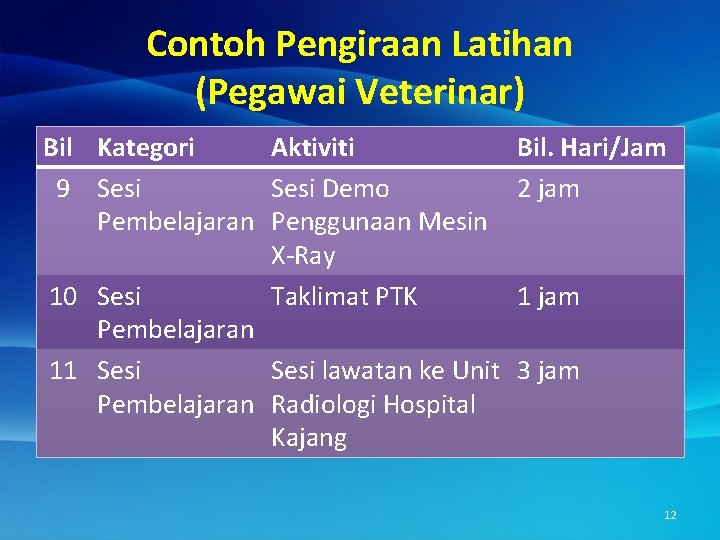 Contoh Pengiraan Latihan
(Pegawai Veterinar)

| Bil | Kategori | Aktiviti | Bil. Hari/Jam |
|---|---|---|---|
| 9 | Sesi Pembelajaran | Sesi Demo Penggunaan Mesin X-Ray | 2 jam |
| 10 | Sesi Pembelajaran | Taklimat PTK | 1 jam |
| 11 | Sesi Pembelajaran | Sesi lawatan ke Unit Radiologi Hospital Kajang | 3 jam |

12